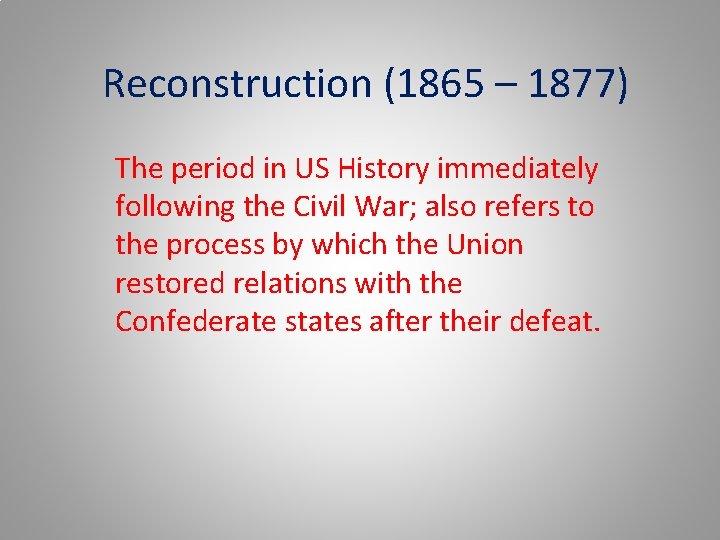 Reconstruction (1865 – 1877)

The period in US History immediately following the Civil War; also refers to the process by which the Union restored relations with the Confederate states after their defeat.